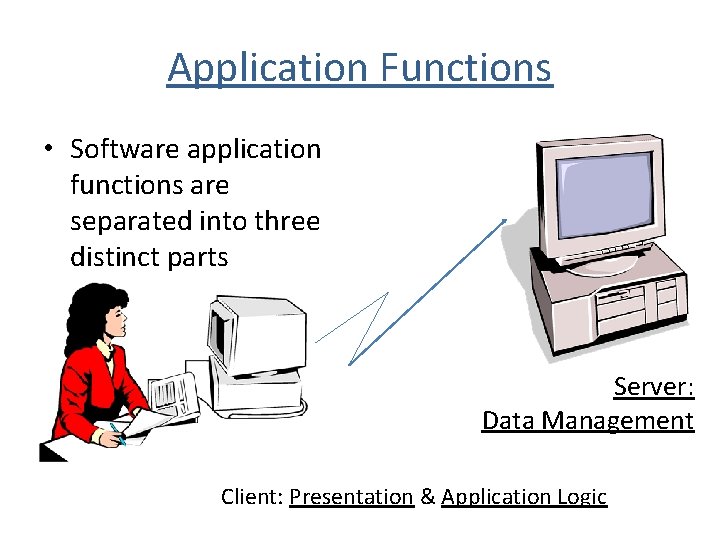 Application Functions

• Software application functions are separated into three distinct parts

Server:
Data Management

Client: Presentation & Application Logic